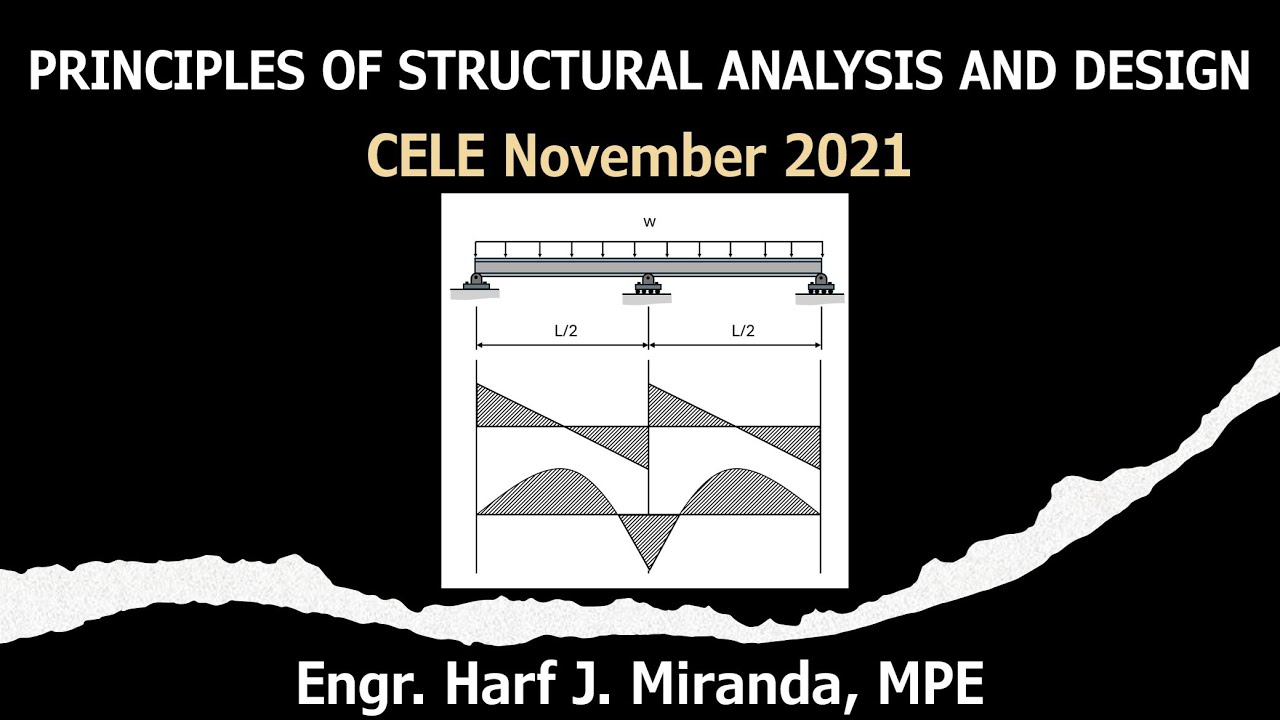 PRINCIPLES OF STRUCTURAL ANALYSIS AND DESIGN

CELE November 2021

w

L/2

L/2

Engr. Harf J. Miranda, MPE